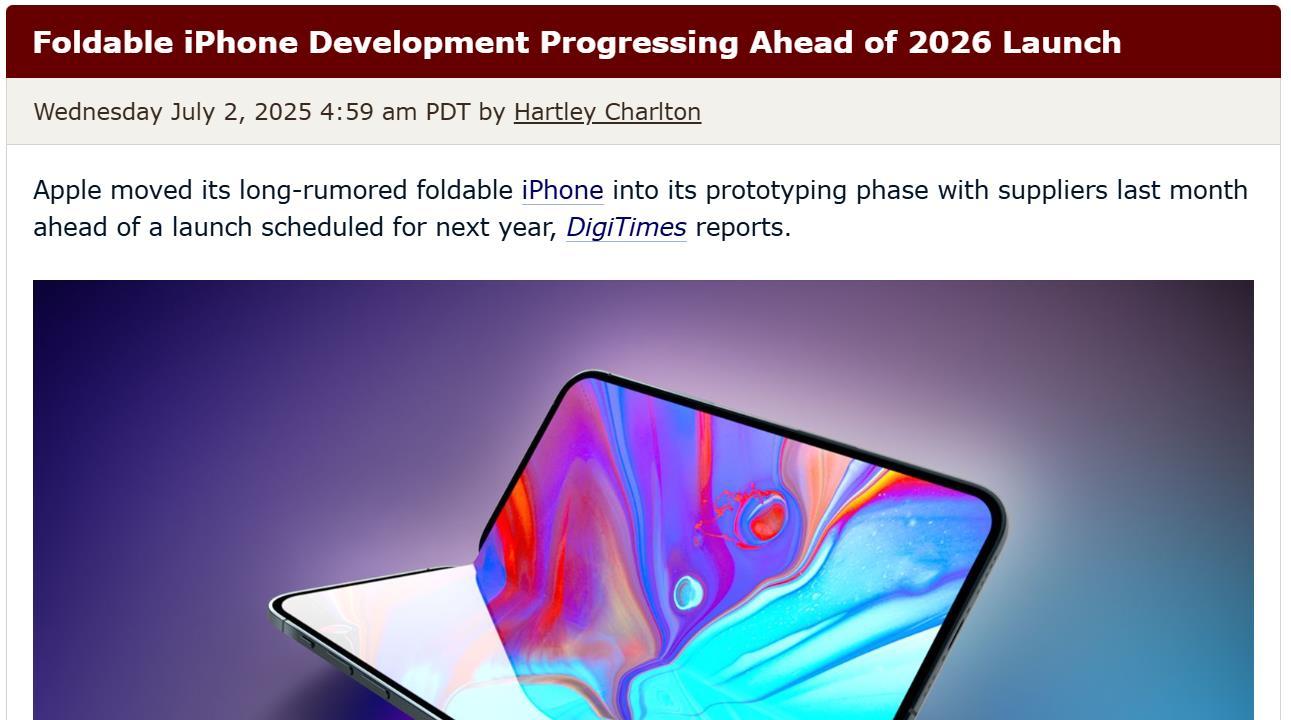 Foldable iPhone Development Progressing Ahead of 2026 Launch

Wednesday July 2, 2025 4:59 am PDT by Hartley Charlton

Apple moved its long-rumored foldable iPhone into its prototyping phase with suppliers last month ahead of a launch scheduled for next year, DigiTimes reports.